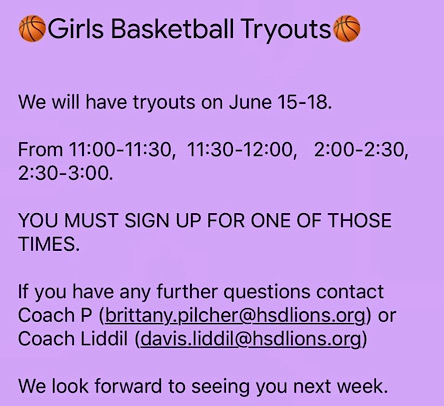 🏀Girls Basketball Tryouts🏀

We will have tryouts on June 15-18.

From 11:00-11:30, 11:30-12:00, 2:00-2:30, 2:30-3:00.

YOU MUST SIGN UP FOR ONE OF THOSE TIMES.

If you have any further questions contact Coach P (brittany.pilcher@hsdlions.org) or Coach Liddil (davis.liddil@hsdlions.org)

We look forward to seeing you next week.